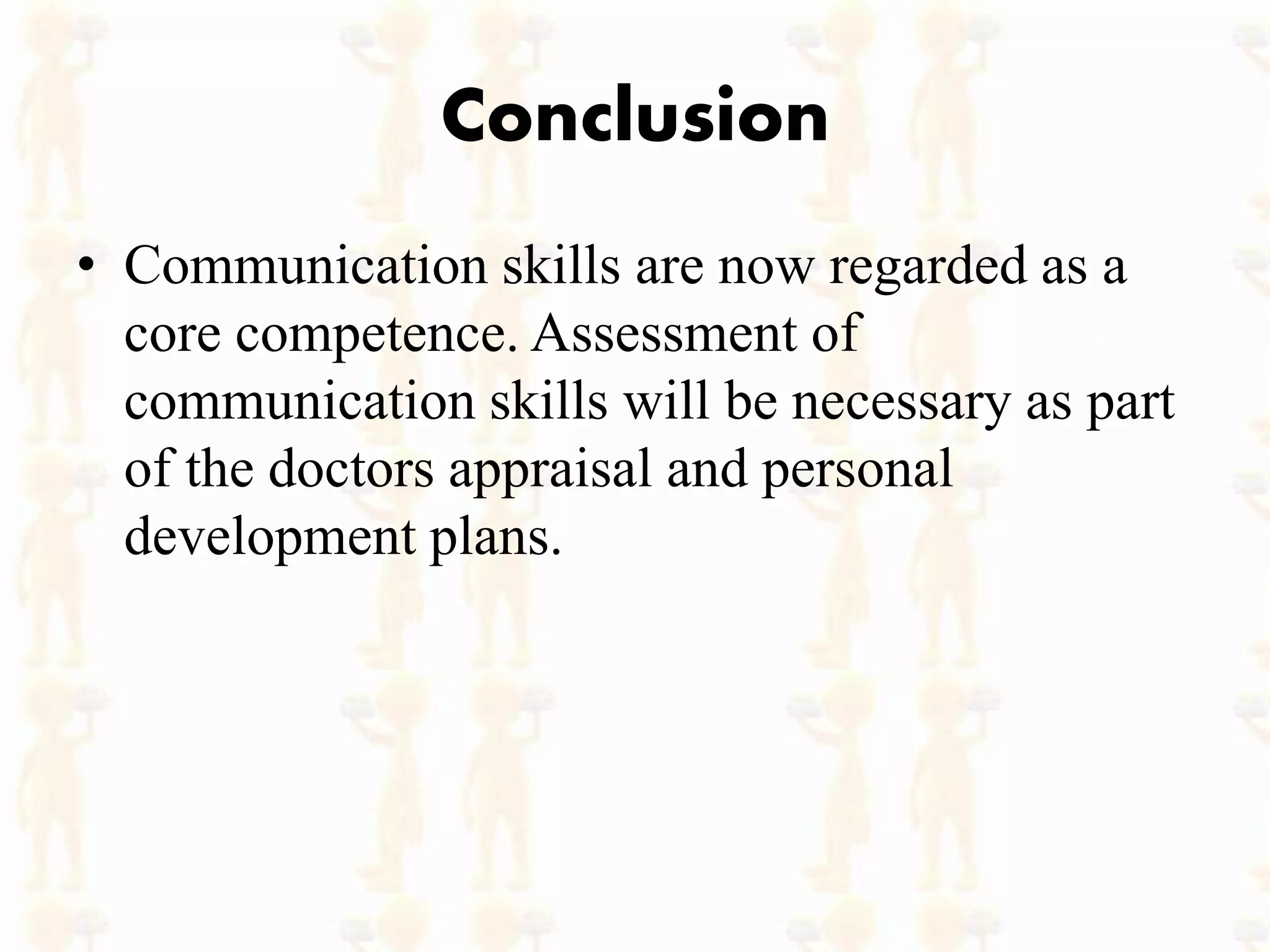 Conclusion

• Communication skills are now regarded as a core competence. Assessment of communication skills will be necessary as part of the doctors appraisal and personal development plans.